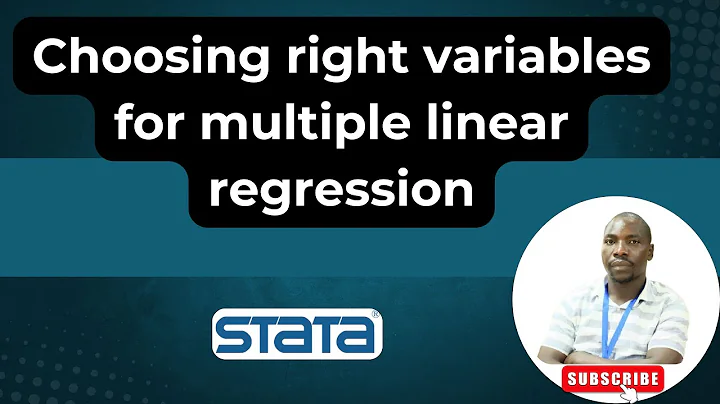 Choosing right variables for multiple linear regression

STATA®

SUBSCRIBE